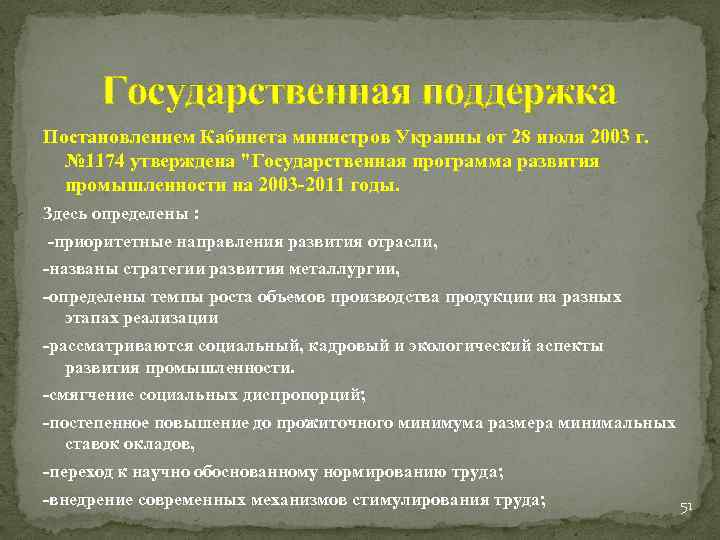 Государственная поддержка

Постановлением Кабинета министров Украины от 28 июля 2003 г. №1174 утверждена "Государственная программа развития промышленности на 2003-2011 годы.

Здесь определены :

-приоритетные направления развития отрасли,

-названы стратегии развития металлургии,

-определены темпы роста объемов производства продукции на разных этапах реализации

-рассматриваются социальный, кадровый и экологический аспекты развития промышленности.

-смягчение социальных диспропорций;

-постепенное повышение до прожиточного минимума размера минимальных ставок окладов,

-переход к научно обоснованному нормированию труда;

-внедрение современных механизмов стимулирования труда;

51